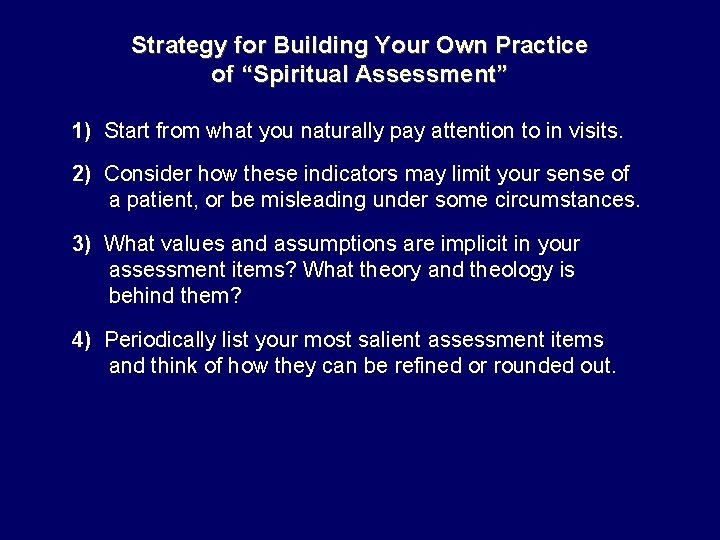 Strategy for Building Your Own Practice of “Spiritual Assessment”

1) Start from what you naturally pay attention to in visits.

2) Consider how these indicators may limit your sense of a patient, or be misleading under some circumstances.

3) What values and assumptions are implicit in your assessment items? What theory and theology is behind them?

4) Periodically list your most salient assessment items and think of how they can be refined or rounded out.